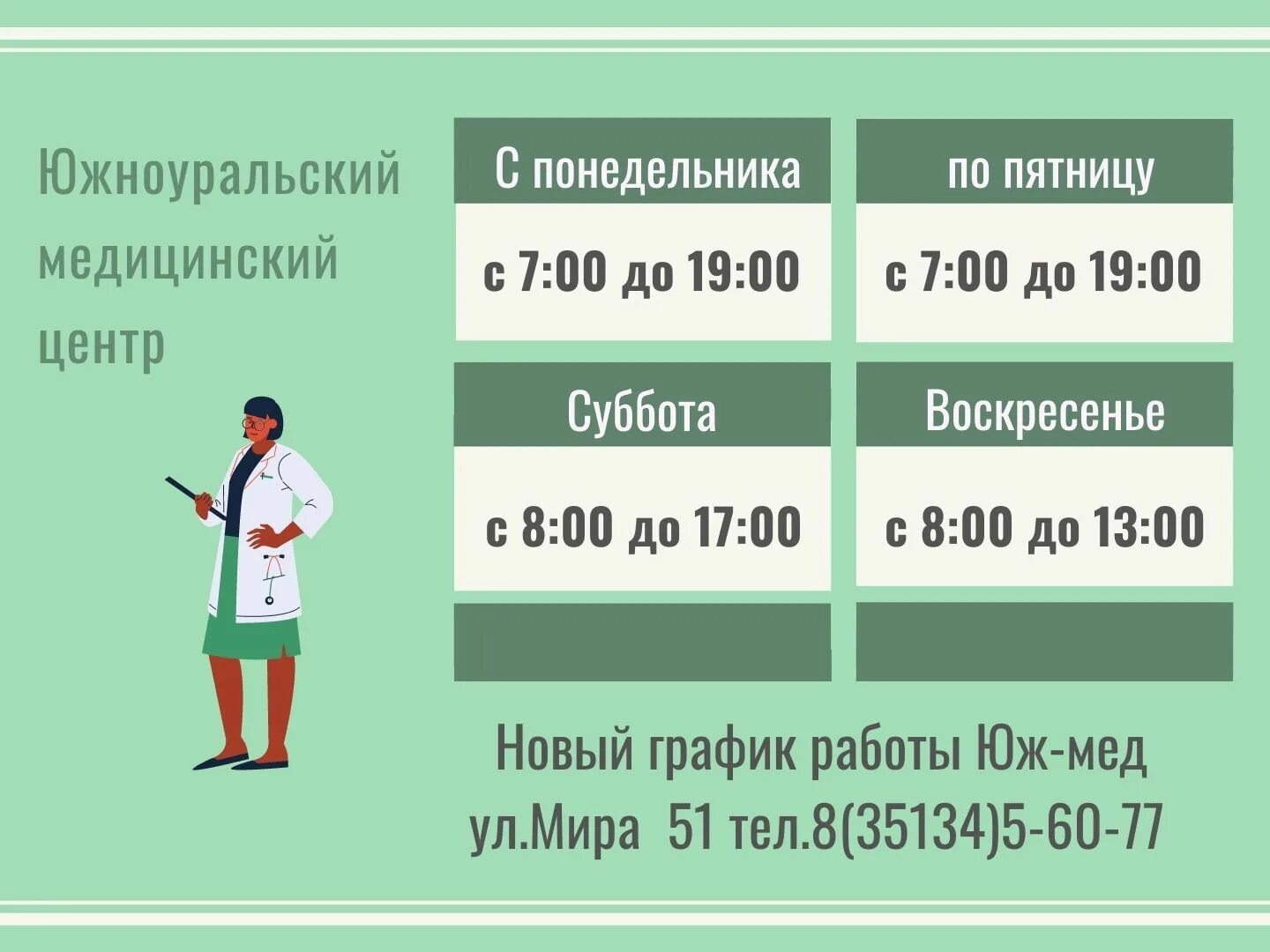 Южноуральский медицинский центр

| С понедельника | по пятницу |
|---|---|
| с 7:00 до 19:00 | с 7:00 до 19:00 |
| Суббота | Воскресенье |
| с 8:00 до 17:00 | с 8:00 до 13:00 |

Новый график работы Юж-мед
ул.Мира 51 тел.8(35134)5-60-77